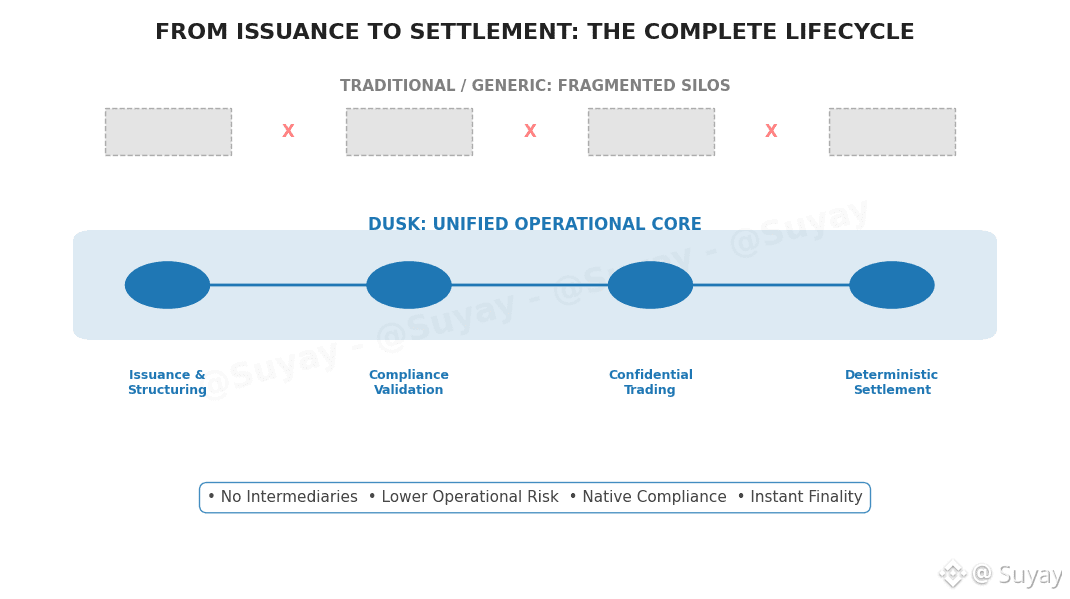 FROM ISSUANCE TO SETTLEMENT: THE COMPLETE LIFECYCLE

TRADITIONAL / GENERIC: FRAGMENTED SILOS

X X X

DUSK: UNIFIED OPERATIONAL CORE

@Suyay - @Suyay - @Suyay - @Suyay

Issuance & Structuring

Compliance Validation

Confidential Trading

Deterministic Settlement

• No Intermediaries • Lower Operational Risk • Native Compliance • Instant Finality

@ Suyay